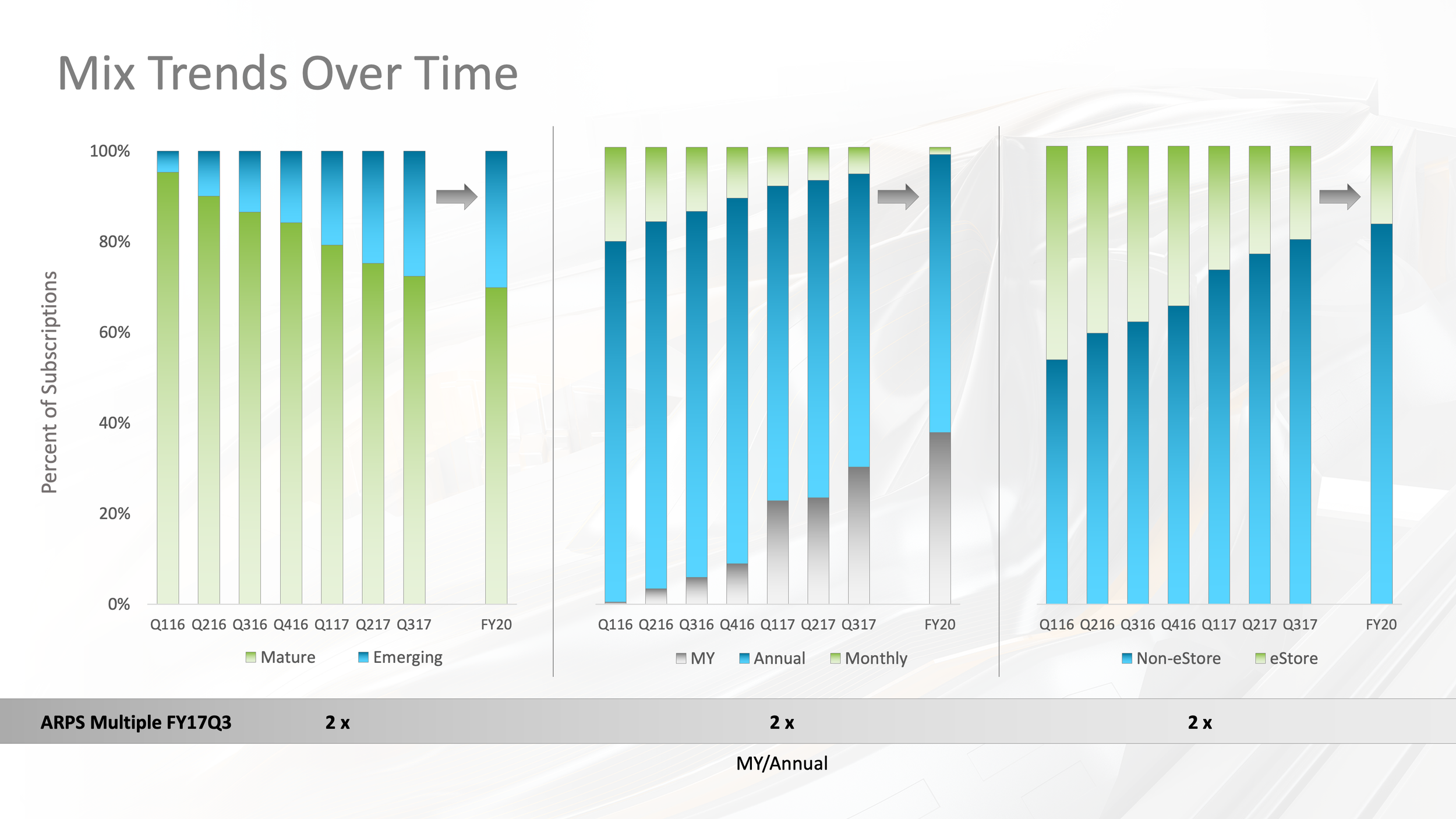 Mix Trends Over Time

Percent of Subscriptions

100%
80%
60%
40%
20%
0%

Q116 Q216 Q316 Q416 Q117 Q217 Q317 FY20

Mature Emerging

Q116 Q216 Q316 Q416 Q117 Q217 Q317 FY20

MY Annual Monthly

Q116 Q216 Q316 Q416 Q117 Q217 Q317 FY20

Non-eStore eStore

ARPS Multiple FY17Q3 2 x 2 x 2 x

MY/Annual